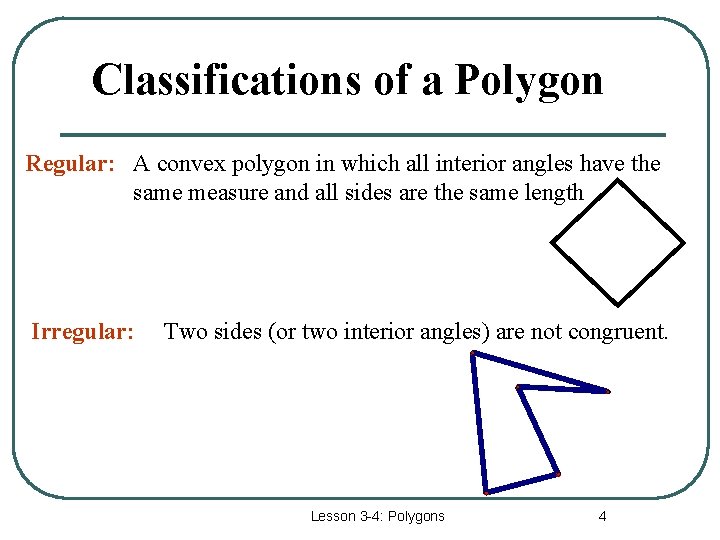 Classifications of a Polygon

Regular: A convex polygon in which all interior angles have the same measure and all sides are the same length

Irregular: Two sides (or two interior angles) are not congruent.

Lesson 3-4: Polygons

4